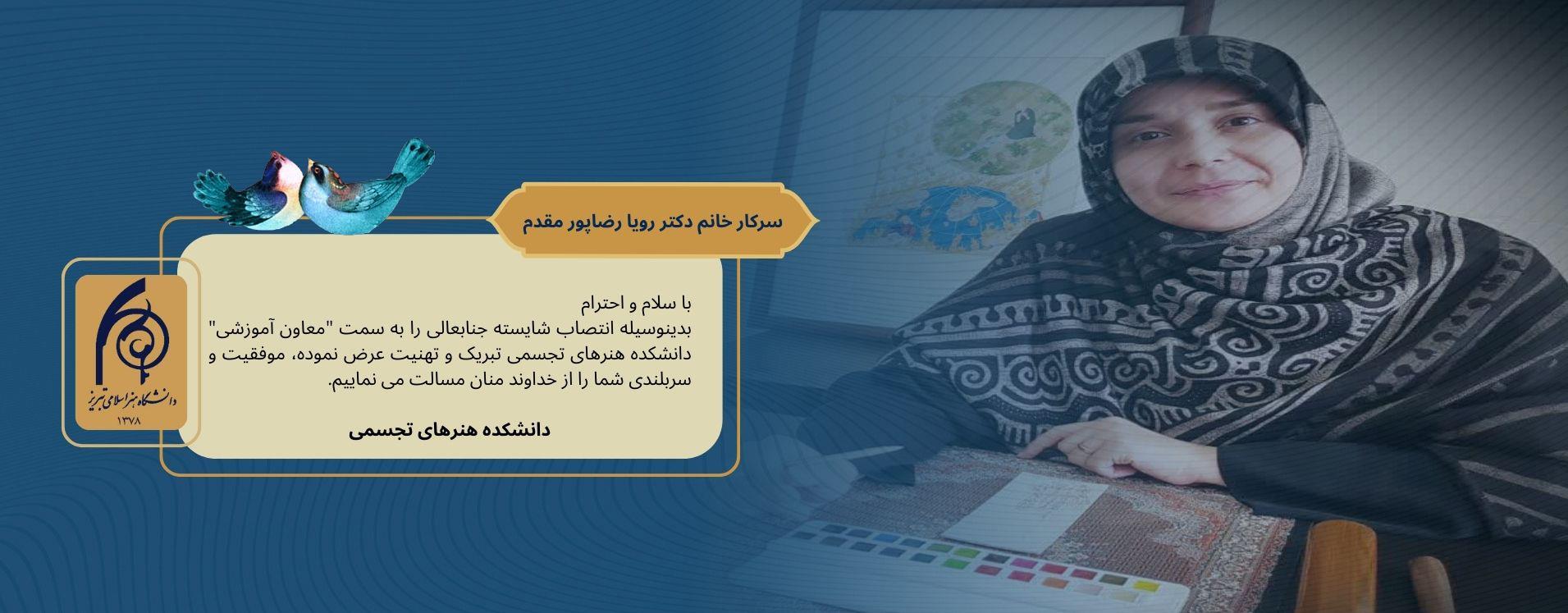 سرکار خانم دکتر رویا رضاپور مقدم

با سلام و احترام
بدینوسیله انتصاب شایسته جنابعالی را به سمت "معاون آموزشی" دانشکده هنرهای تجسمی تبریک و تهنیت عرض نموده، موفقیت و سربلندی شما را از خداوند منان مسالت می نماییم.

دانشکده هنرهای تجسمی

دانشگاه هنر اسلامی تبریز
۱۳۷۸